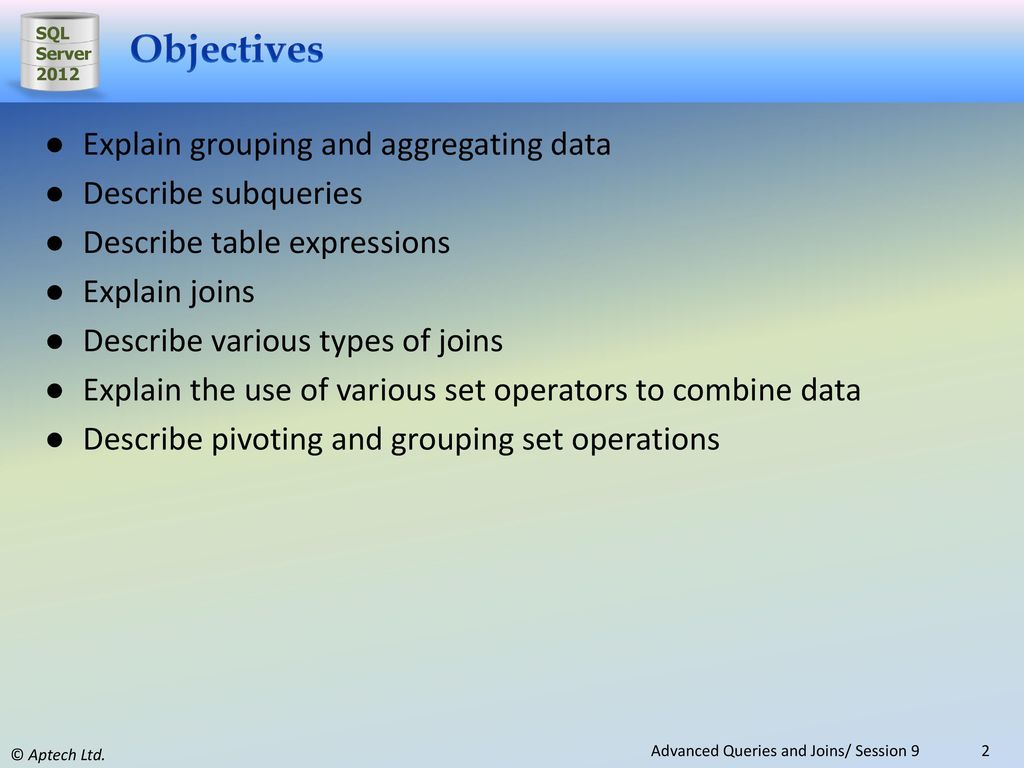 SQL
Server
2012

Objectives

● Explain grouping and aggregating data
● Describe subqueries
● Describe table expressions
● Explain joins
● Describe various types of joins
● Explain the use of various set operators to combine data
● Describe pivoting and grouping set operations

© Aptech Ltd.

Advanced Queries and Joins/ Session 9

2